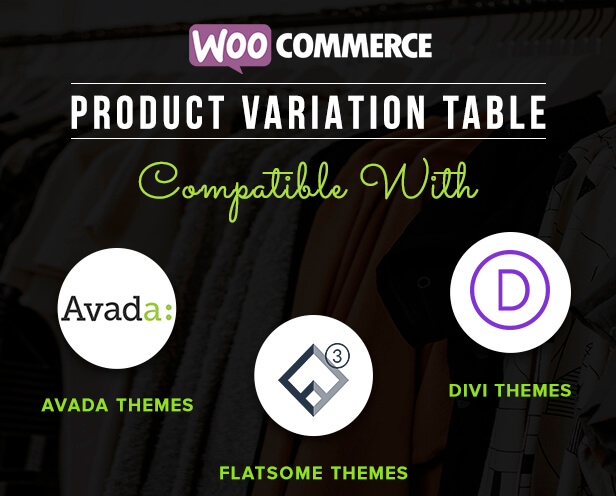 WOO COMMERCE

PRODUCT VARIATION TABLE

Compatible With

Avada:

AVADA THEMES

3

FLATSOME THEMES

D

DIVI THEMES